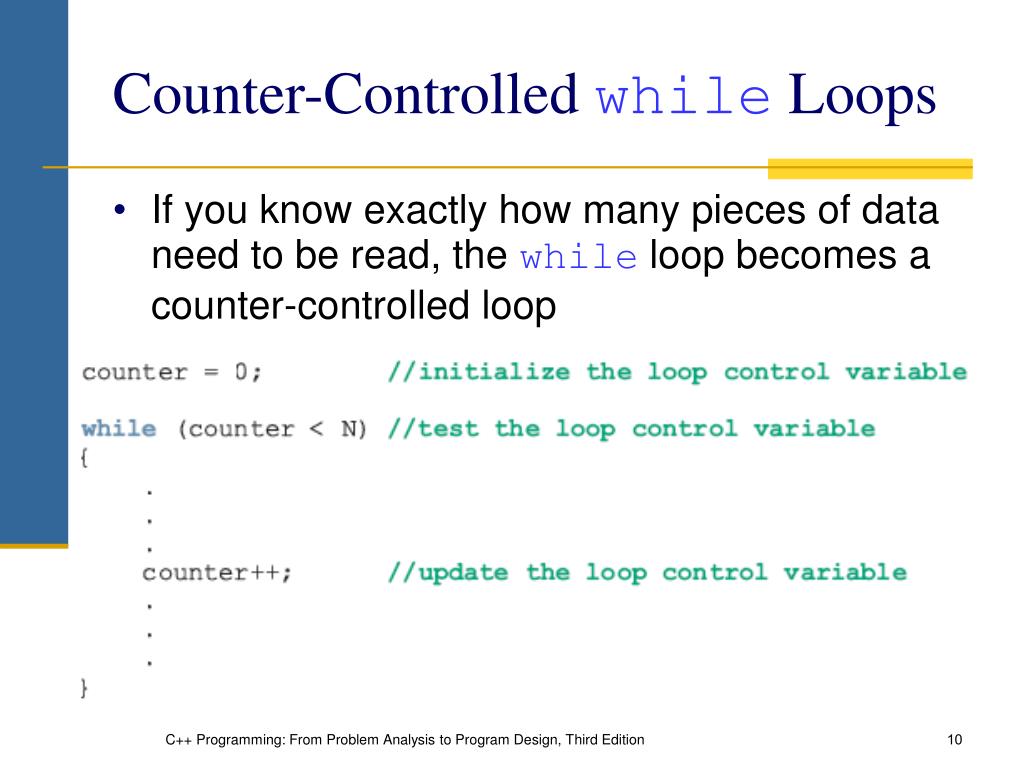 Counter-Controlled while Loops

• If you know exactly how many pieces of data need to be read, the while loop becomes a counter-controlled loop

counter = 0;          //initialize the loop control variable

while (counter < N) //test the loop control variable
{
    .
    .
    .
    counter++;        //update the loop control variable
    .
    .
    .
}

C++ Programming: From Problem Analysis to Program Design, Third Edition

10